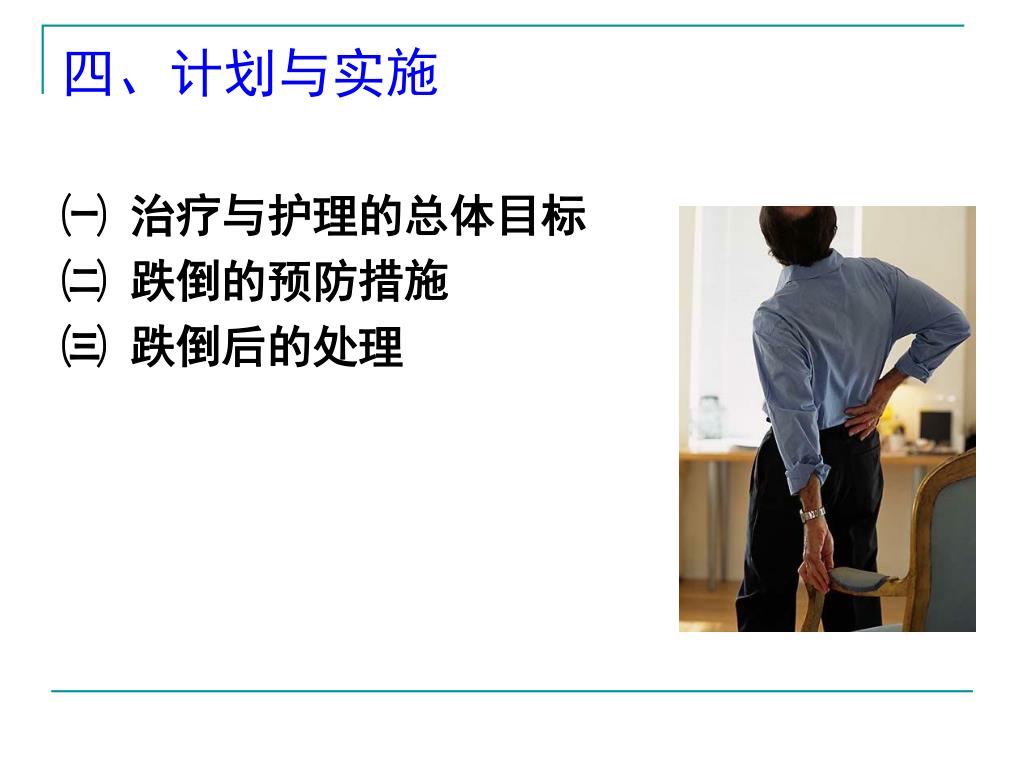 四、计划与实施

㈠ 治疗与护理的总体目标
㈡ 跌倒的预防措施
㈢ 跌倒后的处理